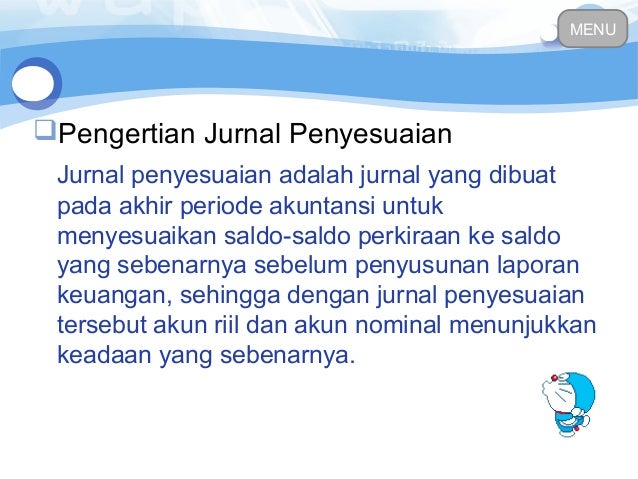 MENU

Pengertian Jurnal Penyesuaian

Jurnal penyesuaian adalah jurnal yang dibuat pada akhir periode akuntansi untuk menyesuaikan saldo-saldo perkiraan ke saldo yang sebenarnya sebelum penyusunan laporan keuangan, sehingga dengan jurnal penyesuaian tersebut akun riil dan akun nominal menunjukkan keadaan yang sebenarnya.